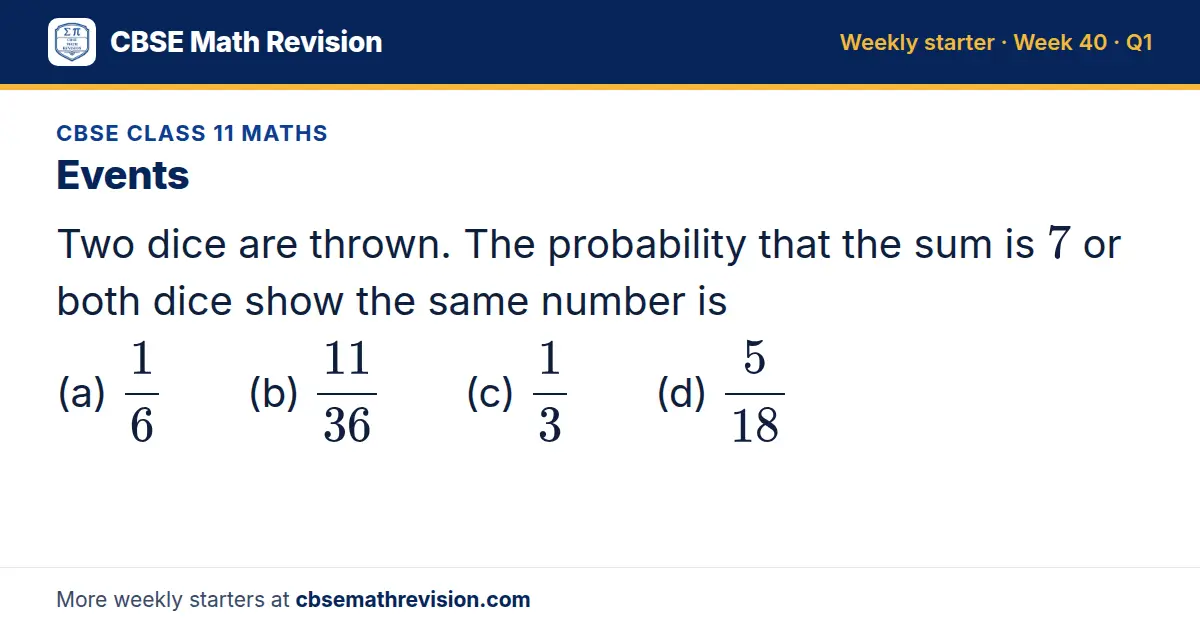 CBSE Math Revision

Weekly starter · Week 40 · Q1

CBSE CLASS 11 MATHS

Events

Two dice are thrown. The probability that the sum is $7$ or both dice show the same number is

(a) $\frac{1}{6}$ (b) $\frac{11}{36}$ (c) $\frac{1}{3}$ (d) $\frac{5}{18}$

More weekly starters at cbsemathrevision.com